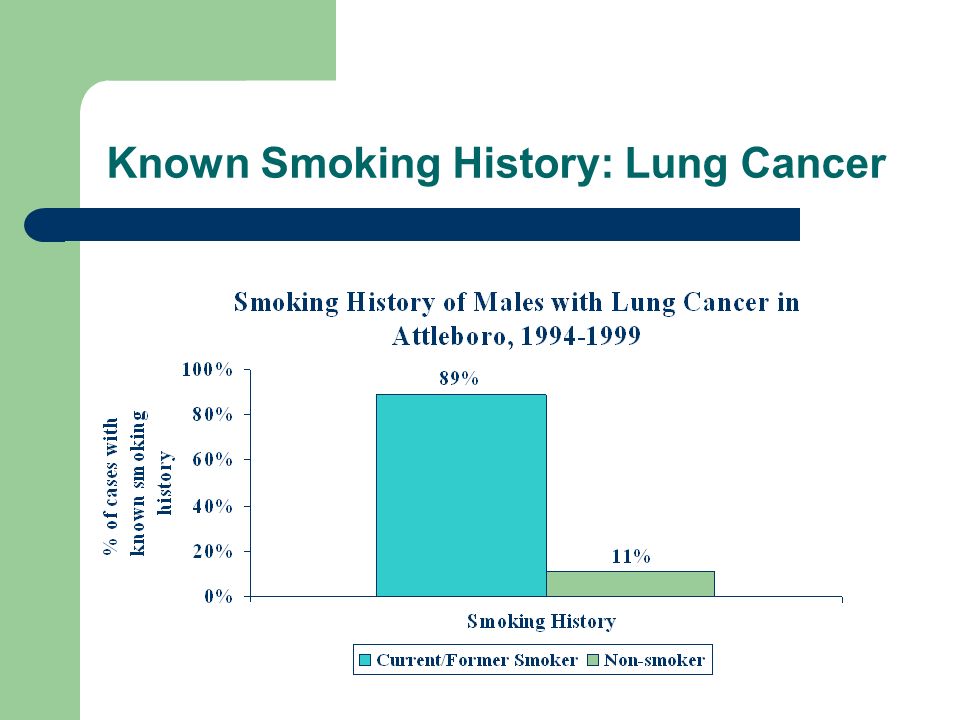 Known Smoking History: Lung Cancer

Smoking History of Males with Lung Cancer in Attleboro, 1994-1999

% of cases with known smoking history

100%
80%
60%
40%
20%
0%

89%
11%

Smoking History

Current/Former Smoker
Non-smoker